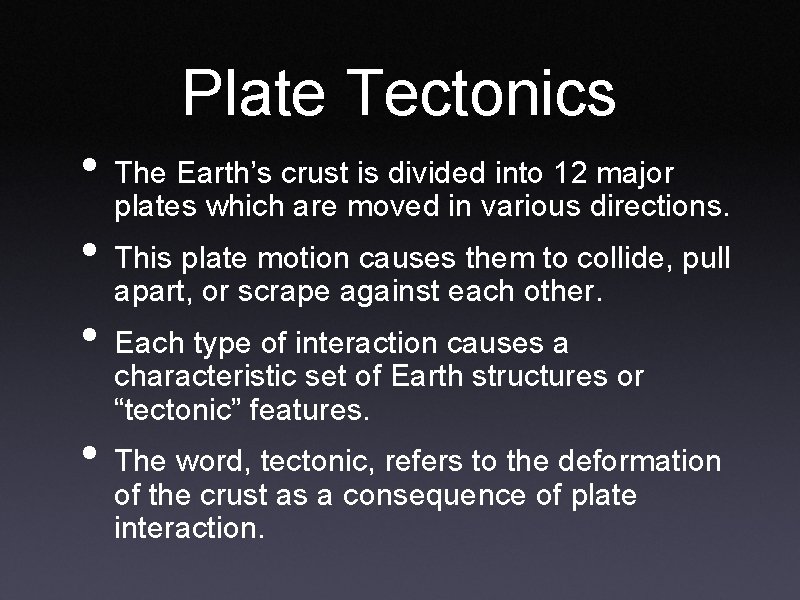 Plate Tectonics

• The Earth's crust is divided into 12 major plates which are moved in various directions.
• This plate motion causes them to collide, pull apart, or scrape against each other.
• Each type of interaction causes a characteristic set of Earth structures or "tectonic" features.
• The word, tectonic, refers to the deformation of the crust as a consequence of plate interaction.